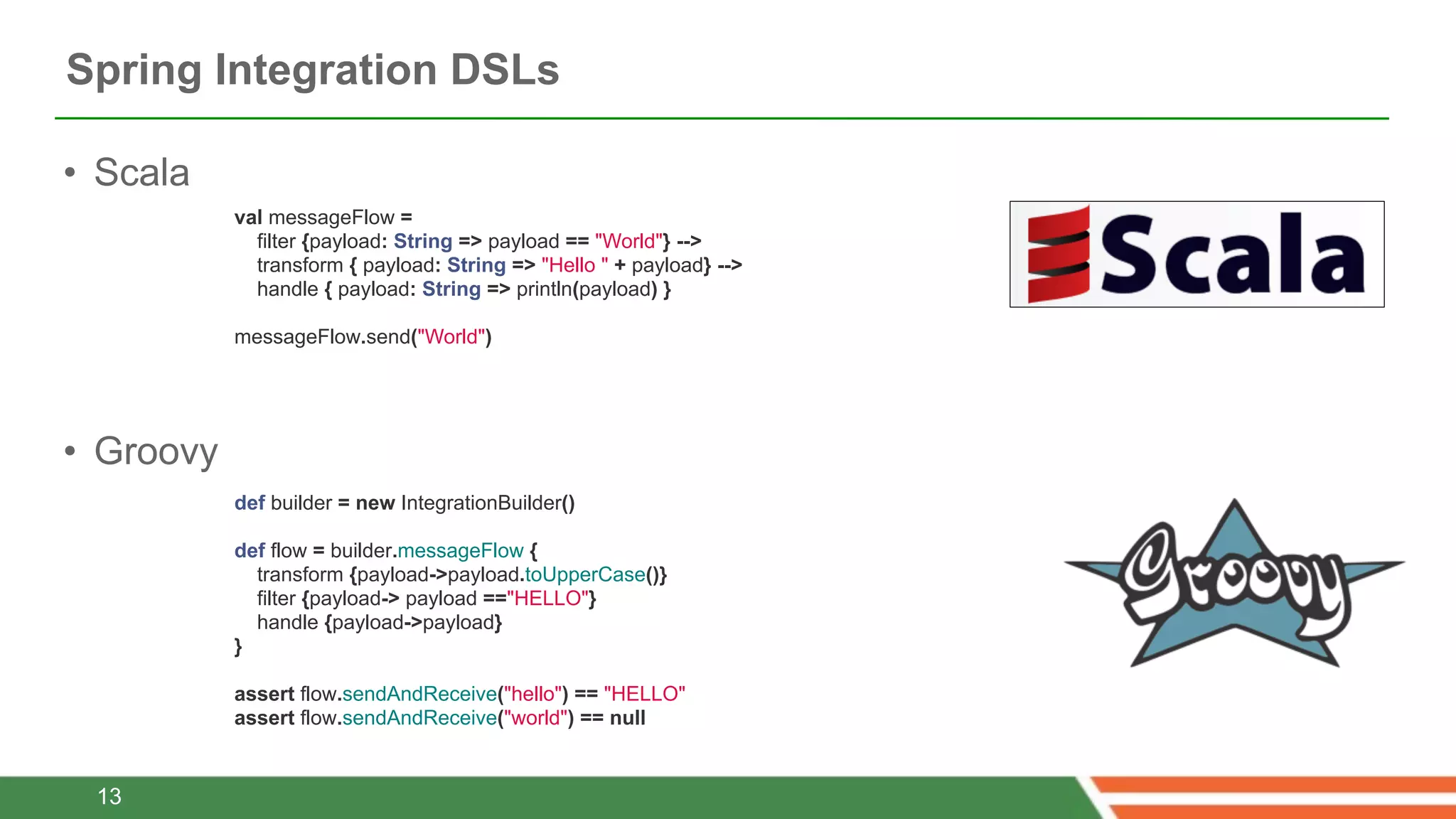 Spring Integration DSLs

• Scala

val messageFlow =
filter {payload: String => payload == "World"} -->
transform { payload: String => "Hello " + payload} -->
handle { payload: String => println(payload) }

messageFlow.send("World")

Scala

• Groovy

def builder = new IntegrationBuilder()

def flow = builder.messageFlow {
transform {payload->payload.toUpperCase()}
filter {payload-> payload =="HELLO"}
handle {payload->payload}
}

assert flow.sendAndReceive("hello") == "HELLO"
assert flow.sendAndReceive("world") == null

Groovy

13